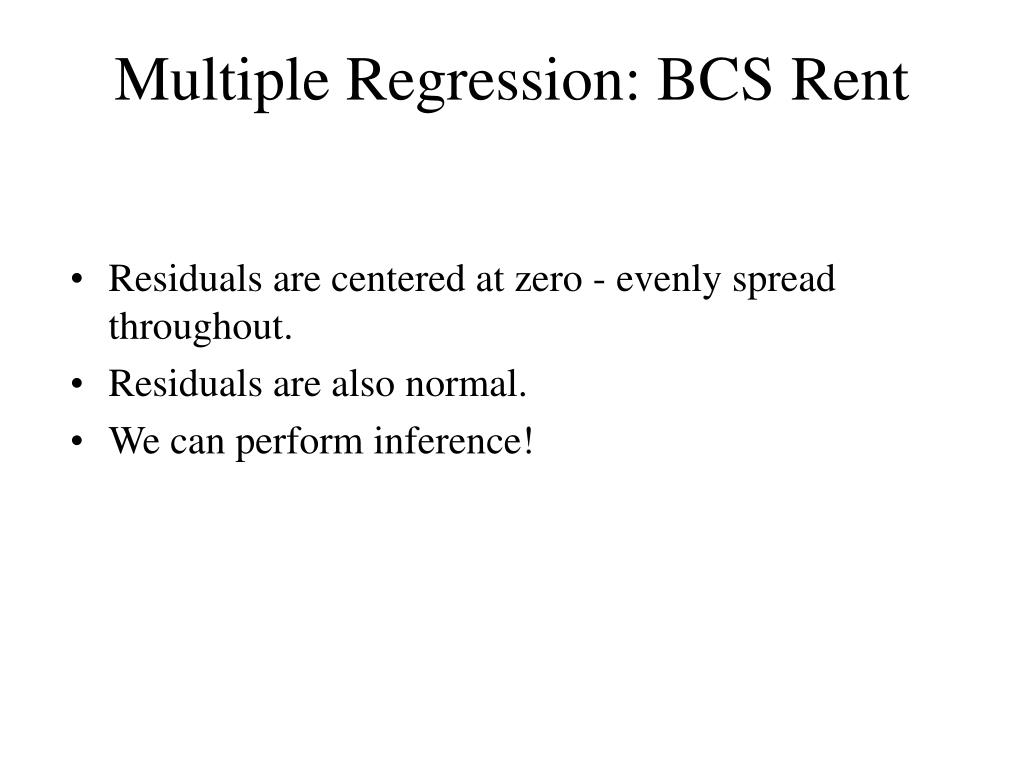 Multiple Regression: BCS Rent

• Residuals are centered at zero - evenly spread throughout.
• Residuals are also normal.
• We can perform inference!